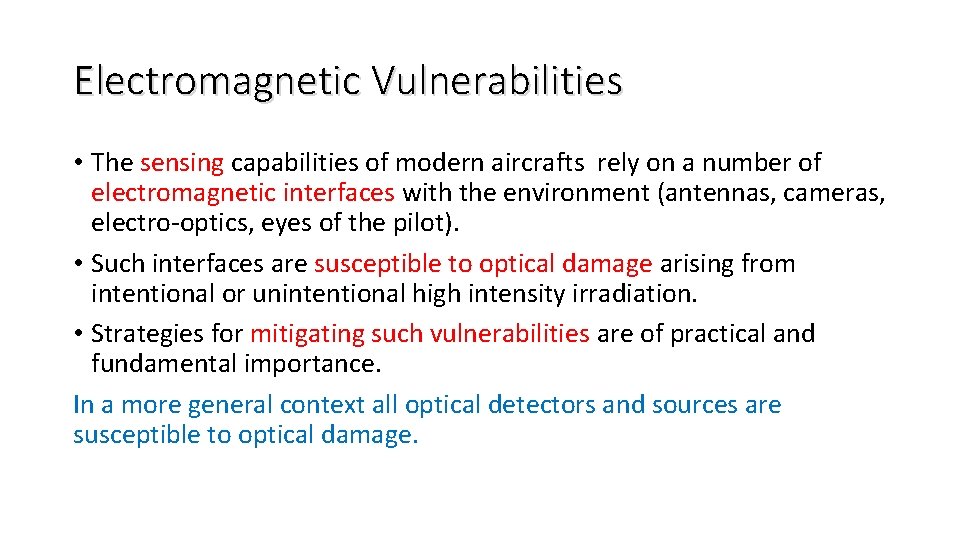 Electromagnetic Vulnerabilities

• The sensing capabilities of modern aircrafts rely on a number of electromagnetic interfaces with the environment (antennas, cameras, electro-optics, eyes of the pilot).

• Such interfaces are susceptible to optical damage arising from intentional or unintentional high intensity irradiation.

• Strategies for mitigating such vulnerabilities are of practical and fundamental importance.

In a more general context all optical detectors and sources are susceptible to optical damage.